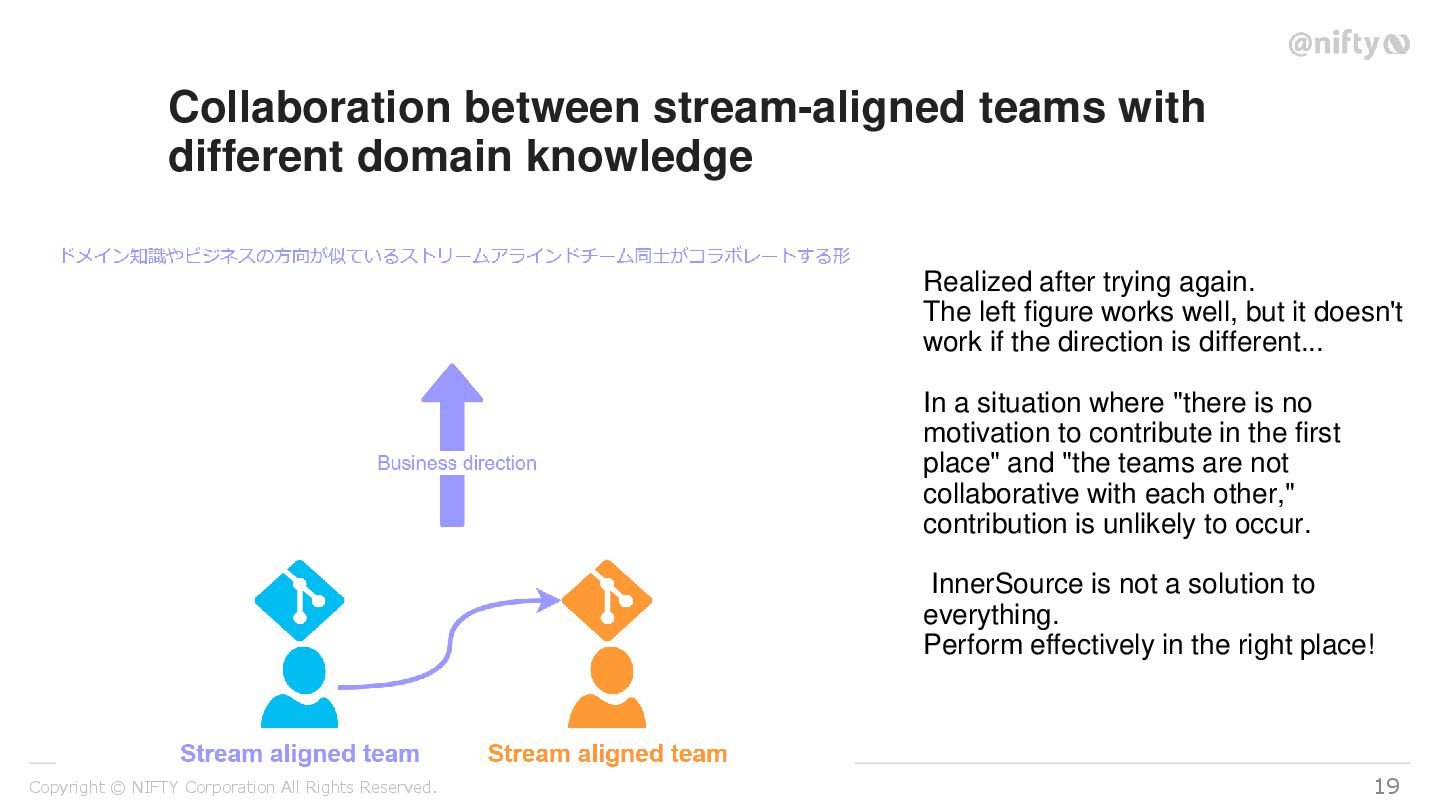 @nifty

Collaboration between stream-aligned teams with different domain knowledge

ドメイン知識やビジネスの方向が似ているストリームアラインドチーム同士がコラボレートする形

Business direction

Stream aligned team

Stream aligned team

Realized after trying again.
The left figure works well, but it doesn't work if the direction is different...

In a situation where "there is no motivation to contribute in the first place" and "the teams are not collaborative with each other," contribution is unlikely to occur.

InnerSource is not a solution to everything.
Perform effectively in the right place!

Copyright © NIFTY Corporation All Rights Reserved.

19